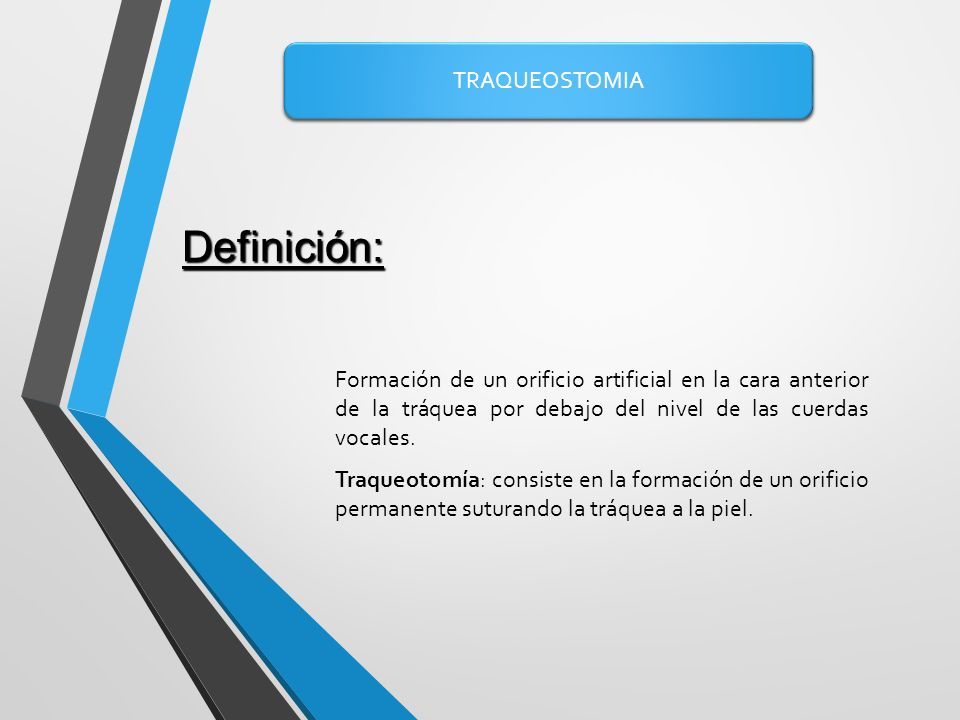 TRAQUEOSTOMIA

Definición:

Formación de un orificio artificial en la cara anterior de la tráquea por debajo del nivel de las cuerdas vocales.

Traqueotomía: consiste en la formación de un orificio permanente suturando la tráquea a la piel.